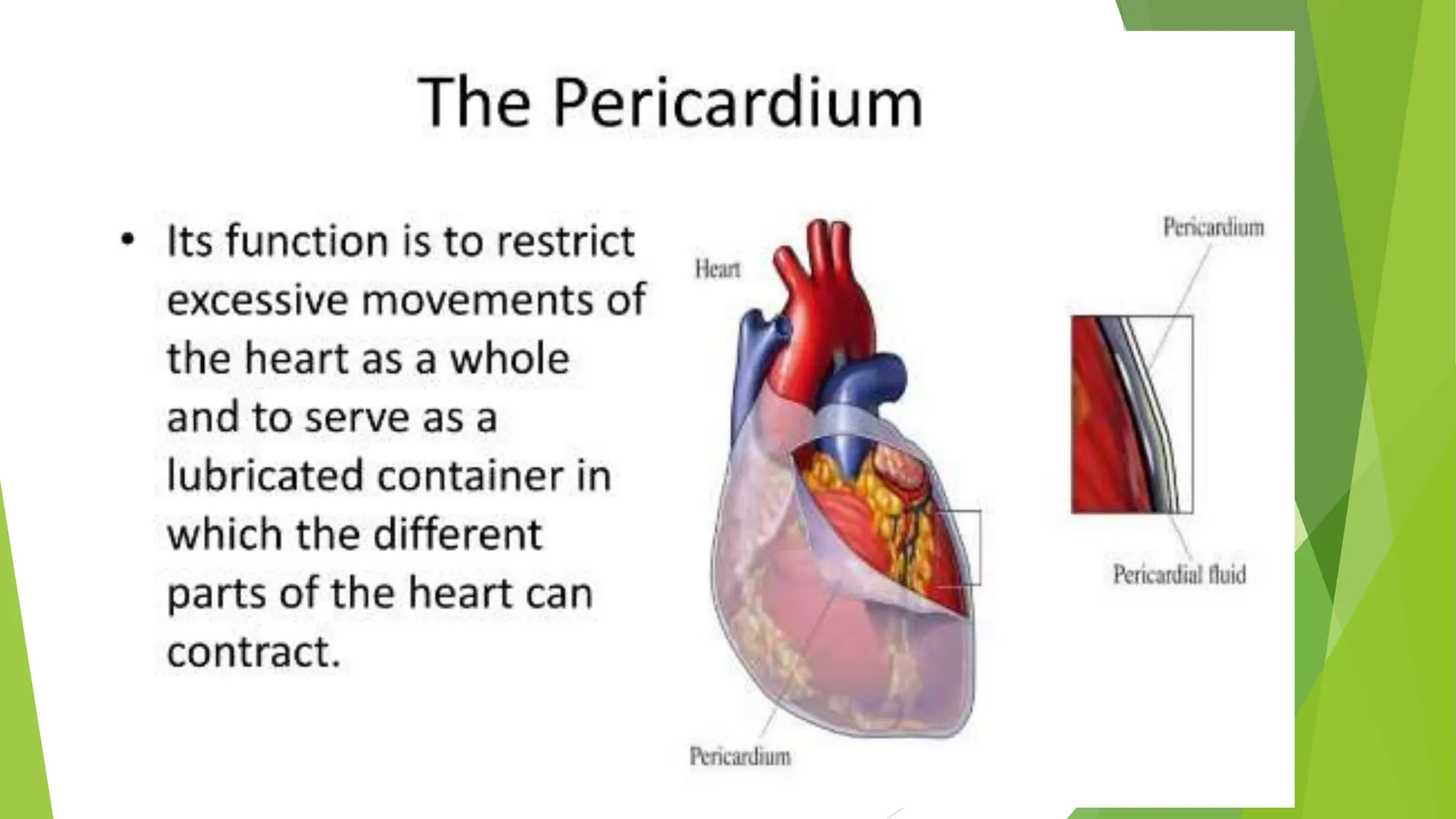 The Pericardium

• Its function is to restrict excessive movements of the heart as a whole and to serve as a lubricated container in which the different parts of the heart can contract.

Heart

Pericardium

Pericardium

Pericardial fluid